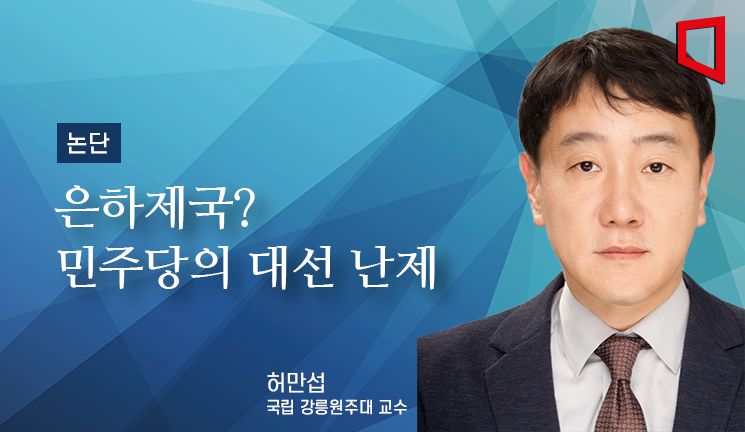 논단

은하제국?
민주당의 대선 난제

허만섭
국립 강릉원주대 교수